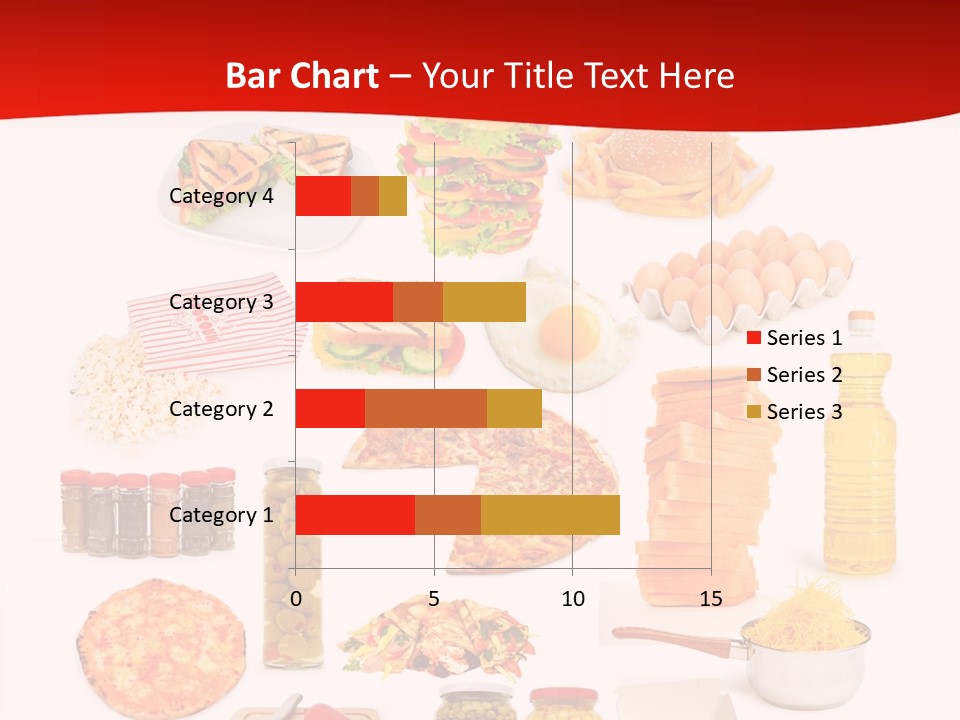 Bar Chart – Your Title Text Here

Category 4
Category 3
Category 2
Category 1

0
5
10
15

Series 1
Series 2
Series 3